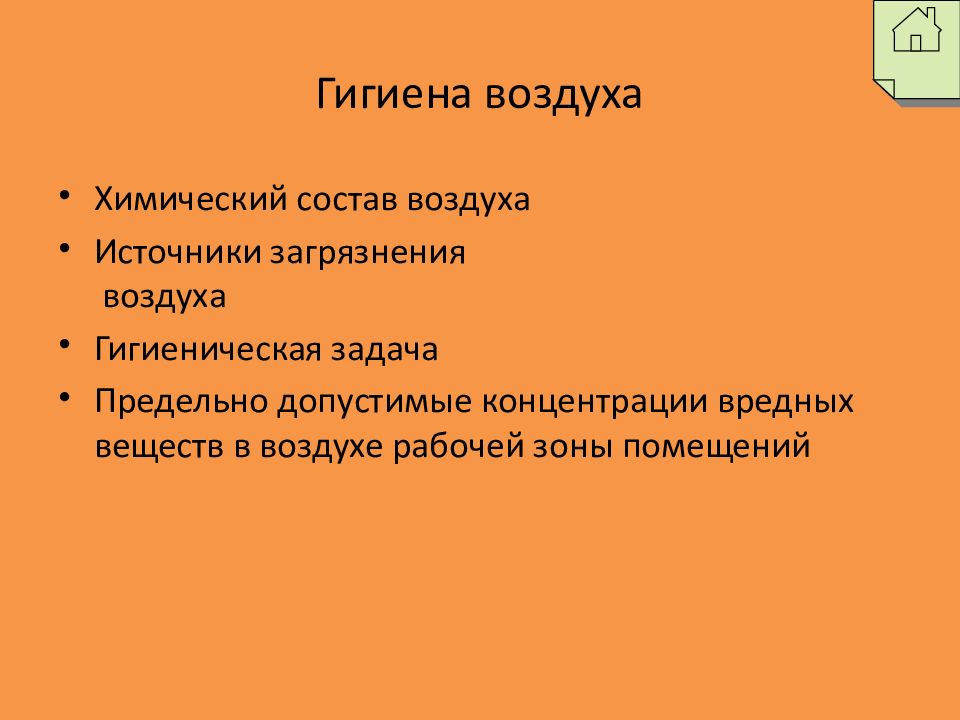 Гигиена воздуха

• Химический состав воздуха
• Источники загрязнения воздуха
• Гигиеническая задача
• Предельно допустимые концентрации вредных веществ в воздухе рабочей зоны помещений